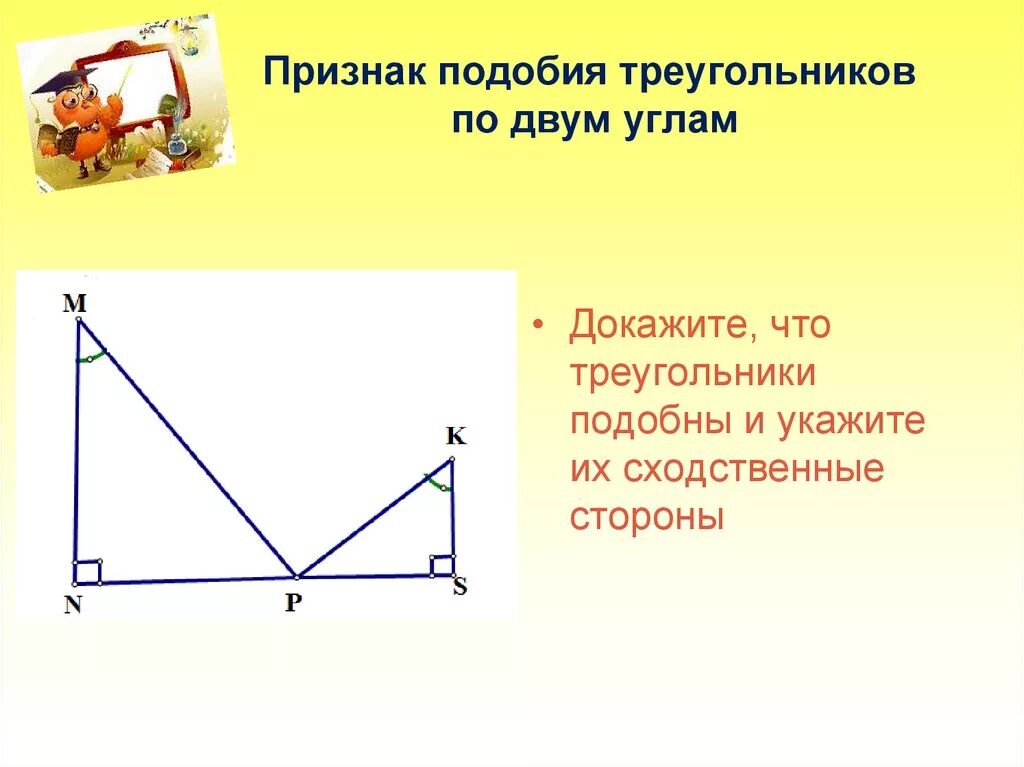 Признак подобия треугольников по двум углам

M

K

N

P

S

• Докажите, что треугольники подобны и укажите их сходственные стороны